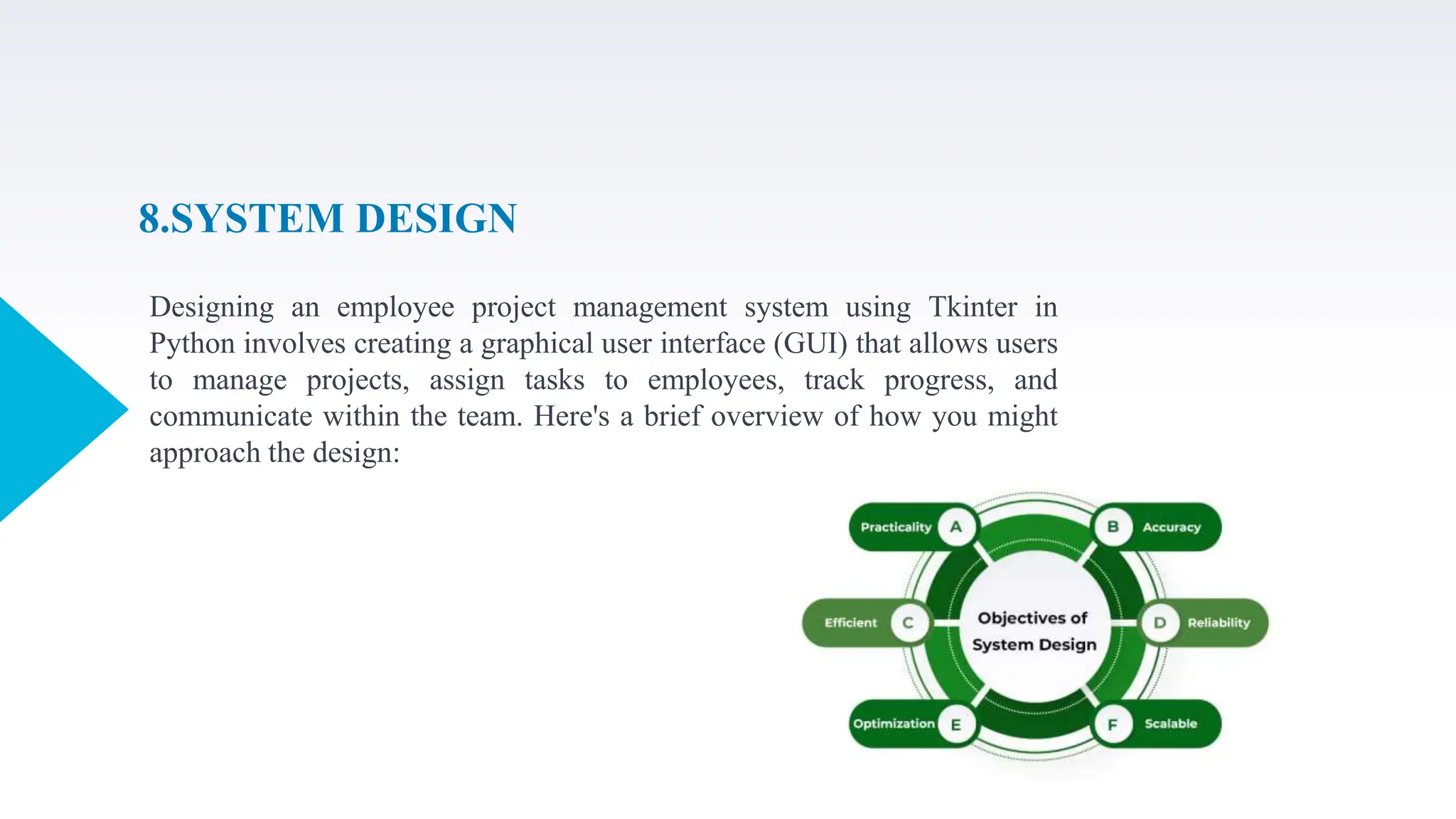 8.SYSTEM DESIGN

Designing an employee project management system using Tkinter in Python involves creating a graphical user interface (GUI) that allows users to manage projects, assign tasks to employees, track progress, and communicate within the team. Here's a brief overview of how you might approach the design:

Practicality A
B Accuracy
Efficient C
Objectives of System Design
D Reliability
Optimization E
F Scalable